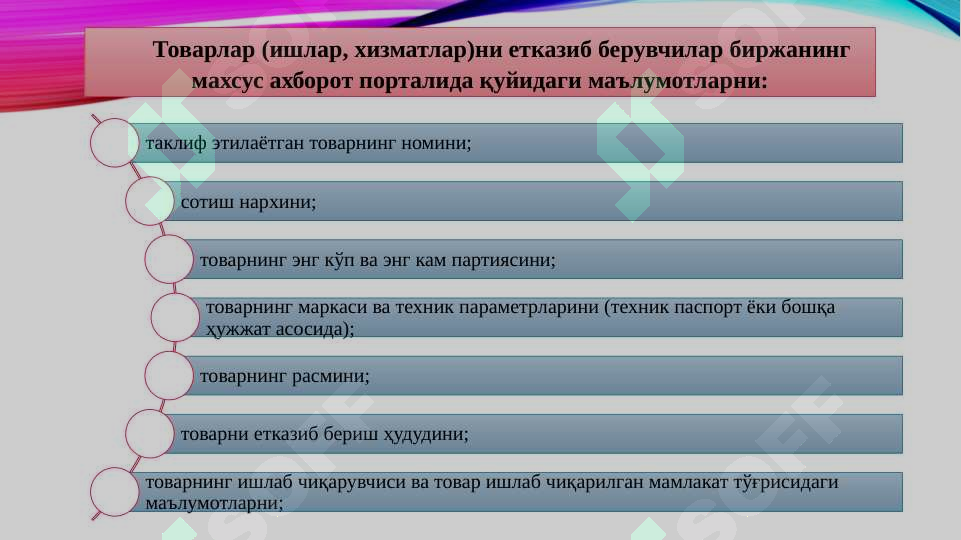 Товарлар (ишлар, хизматлар)ни етказиб берувчилар биржанинг махсус ахборот порталида қуйидаги маълумотларни:

таклиф этилаётган товарнинг номини;

сотиш нархини;

товарнинг энг кўп ва энг кам партиясини;

товарнинг маркаси ва техник параметрларини (техник паспорт ёки бошқа ҳужжат асосида);

товарнинг расмини;

товарни етказиб бериш ҳудудини;

товарнинг ишлаб чиқарувчиси ва товар ишлаб чиқарилган мамлакат тўғрисидаги маълумотларни;